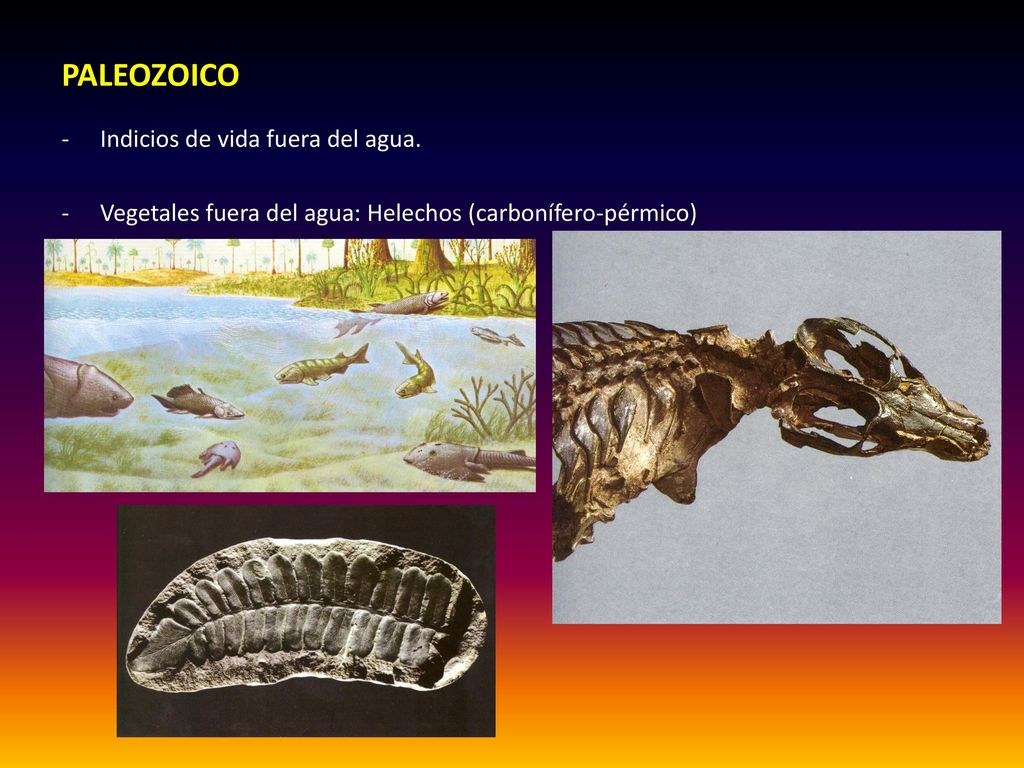 PALEOZOICO

- Indicios de vida fuera del agua.

- Vegetales fuera del agua: Helechos (carbonífero-pérmico)